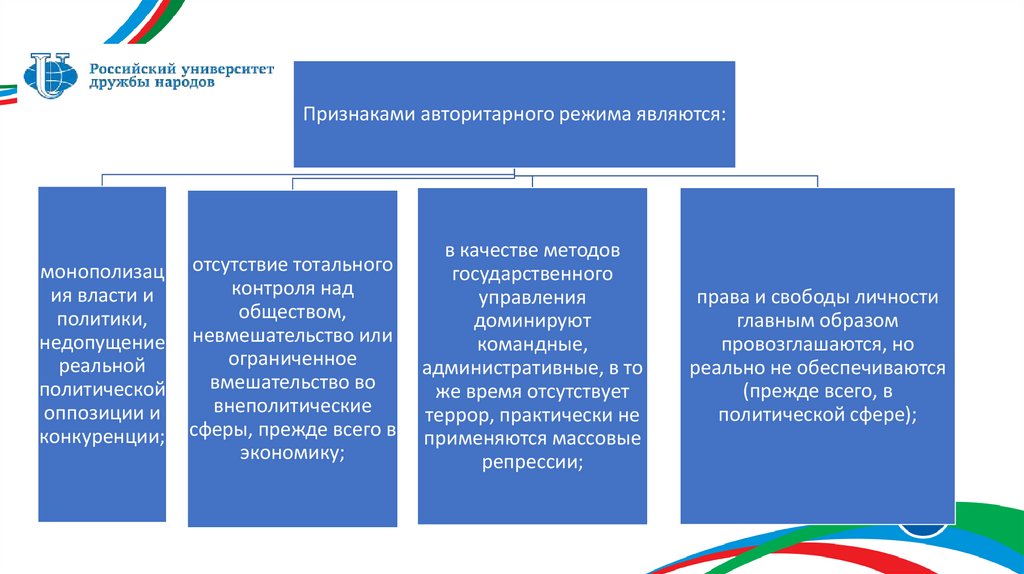 Российский университет дружбы народов

Признаками авторитарного режима являются:

монополизация власти и политики, недопущение реальной политической оппозиции и конкуренции;

отсутствие тотального контроля над обществом, невмешательство или ограниченное вмешательство во внеполитические сферы, прежде всего в экономику;

в качестве методов государственного управления доминируют командные, административные, в то же время отсутствует террор, практически не применяются массовые репрессии;

права и свободы личности главным образом провозглашаются, но реально не обеспечиваются (прежде всего, в политической сфере);